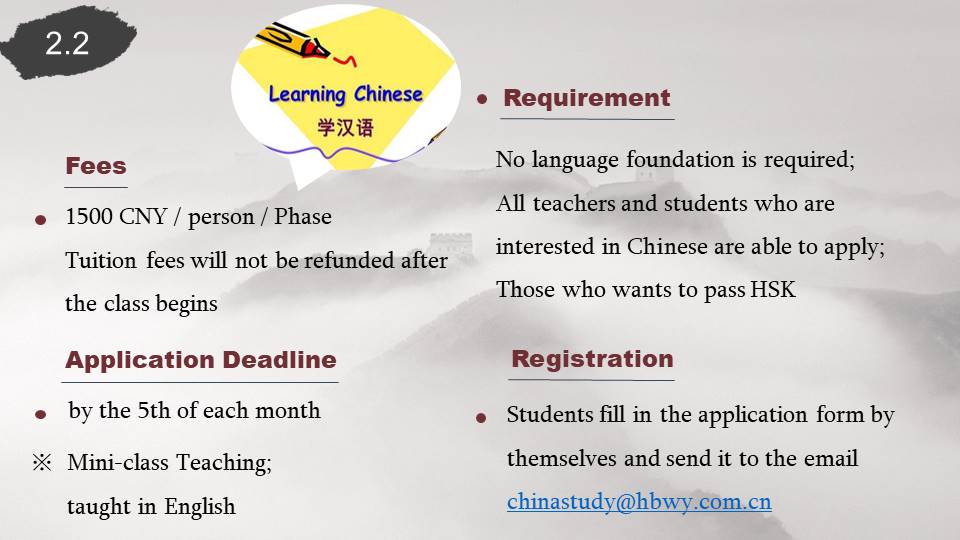 2.2

Learning Chinese
学汉语

Fees

● 1500 CNY / person / Phase
Tuition fees will not be refunded after the class begins

Application Deadline

● by the 5th of each month

※ Mini-class Teaching; taught in English

● Requirement

No language foundation is required;
All teachers and students who are interested in Chinese are able to apply;
Those who wants to pass HSK

Registration

● Students fill in the application form by themselves and send it to the email chinastudy@hbwy.com.cn